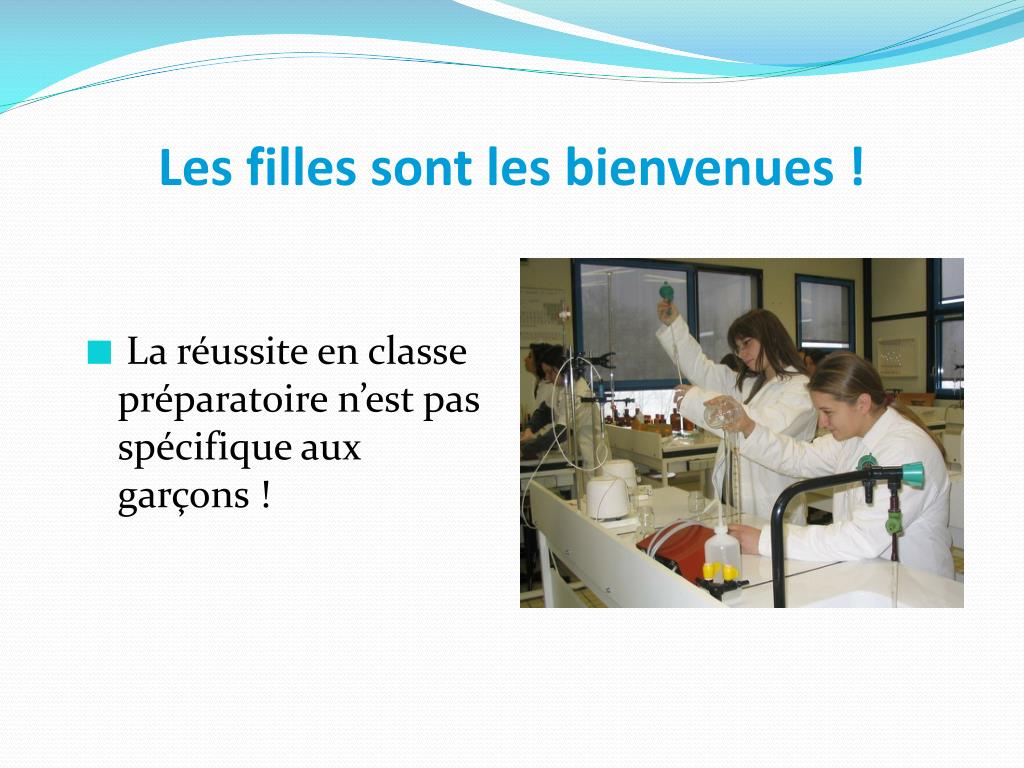 Les filles sont les bienvenues !

La réussite en classe préparatoire n’est pas spécifique aux garçons !